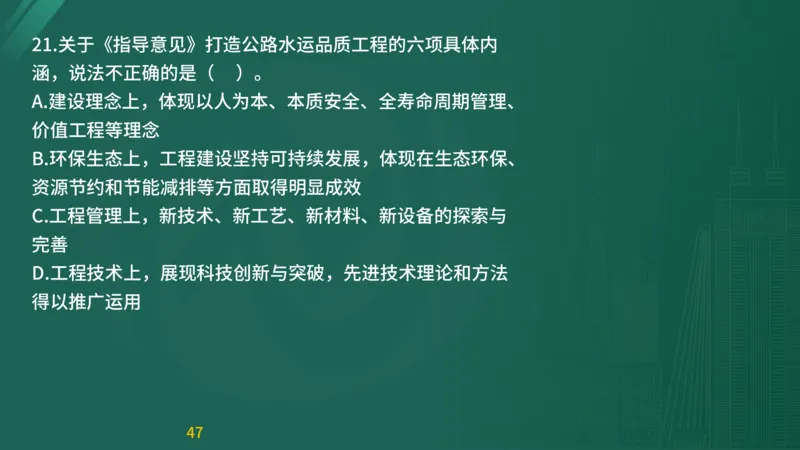 21.关于《指导意见》打造公路水运品质工程的六项具体内涵，说法不正确的是（　）。
A.建设理念上，体现以人为本、本质安全、全寿命周期管理、价值工程等理念
B.环保生态上，工程建设坚持可持续发展，体现在生态环保、资源节约和节能减排等方面取得明显成效
C.工程管理上，新技术、新工艺、新材料、新设备的探索与完善
D.工程技术上，展现科技创新与突破，先进技术理论和方法得以推广运用

47